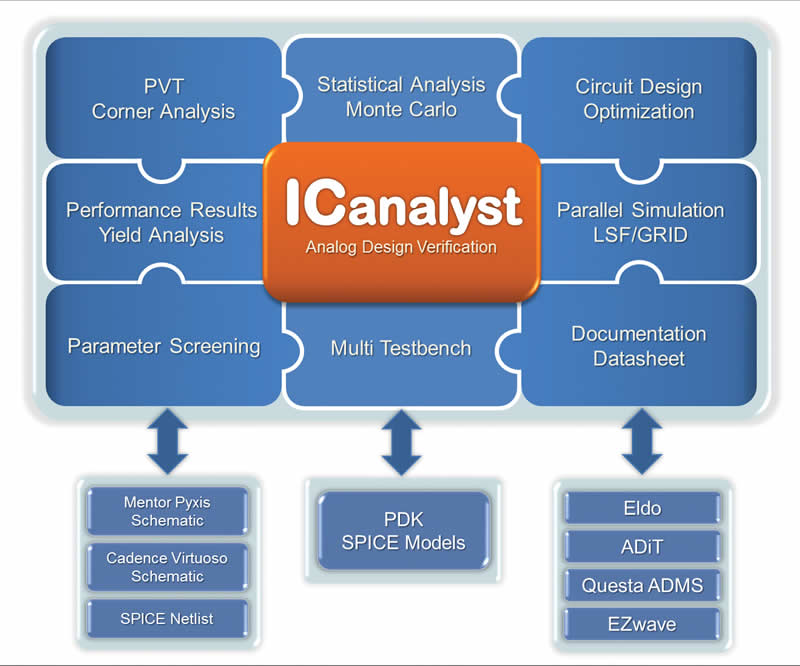 PVT
Corner Analysis

Statistical Analysis
Monte Carlo

Circuit Design
Optimization

Performance Results
Yield Analysis

ICanalyst
Analog Design Verification

Parallel Simulation
LSF/GRID

Parameter Screening

Multi Testbench

Documentation
Datasheet

Mentor Pyxis
Schematic

Cadence Virtuoso
Schematic

SPICE Netlist

PDK
SPICE Models

Eldo

ADiT

Questa ADMS

EZwave